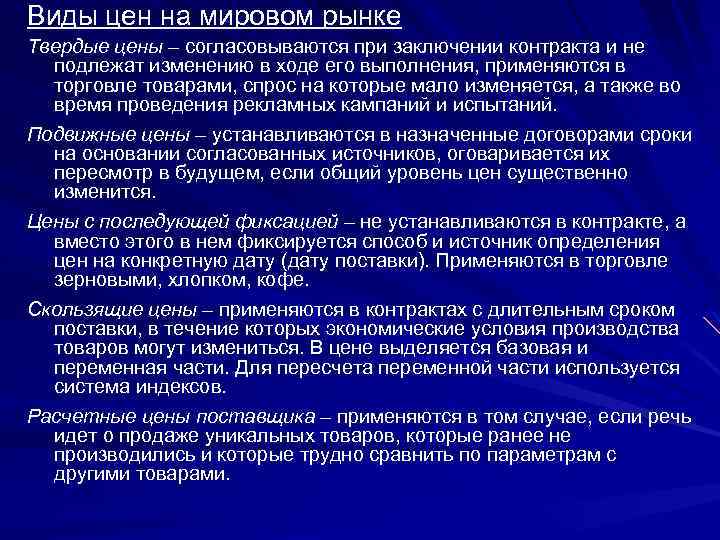 Виды цен на мировом рынке

Твердые цены – согласовываются при заключении контракта и не подлежат изменению в ходе его выполнения, применяются в торговле товарами, спрос на которые мало изменяется, а также во время проведения рекламных кампаний и испытаний.

Подвижные цены – устанавливаются в назначенные договорами сроки на основании согласованных источников, оговаривается их пересмотр в будущем, если общий уровень цен существенно изменится.

Цены с последующей фиксацией – не устанавливаются в контракте, а вместо этого в нем фиксируется способ и источник определения цен на конкретную дату (дату поставки). Применяются в торговле зерновыми, хлопком, кофе.

Скользящие цены – применяются в контрактах с длительным сроком поставки, в течение которых экономические условия производства товаров могут измениться. В цене выделяется базовая и переменная части. Для пересчета переменной части используется система индексов.

Расчетные цены поставщика – применяются в том случае, если речь идет о продаже уникальных товаров, которые ранее не производились и которые трудно сравнить по параметрам с другими товарами.